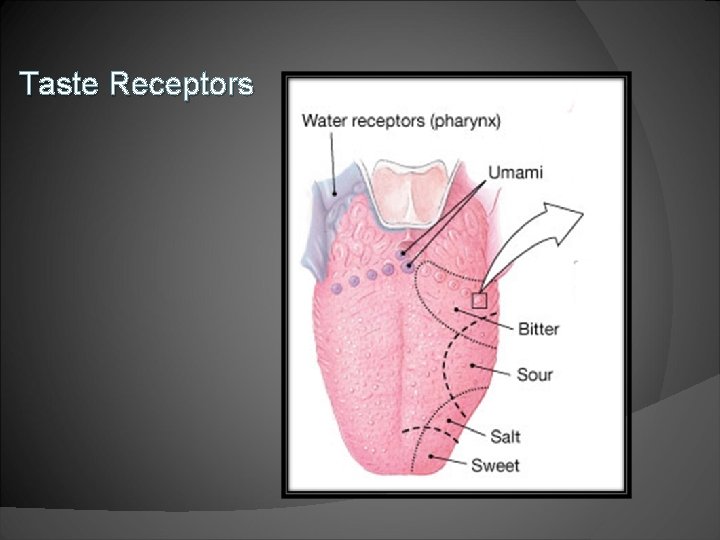 Taste Receptors

Water receptors (pharynx)

Umami

Bitter

Sour

Salt

Sweet